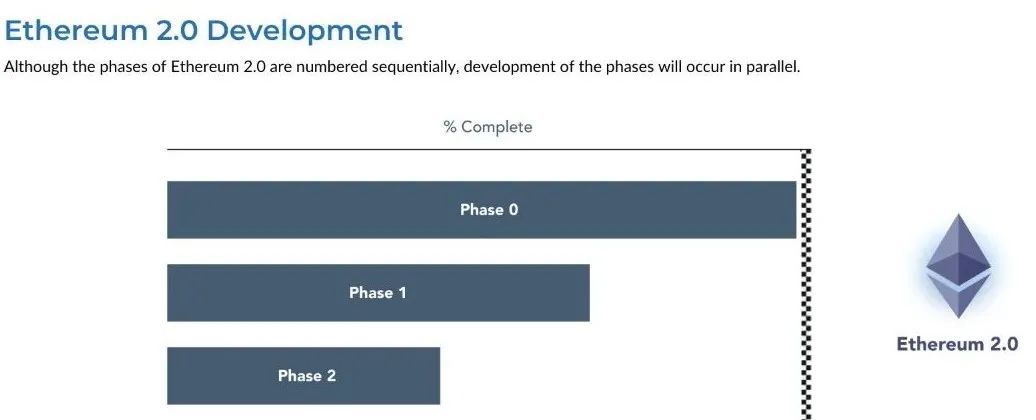 Ethereum 2.0 Development

Although the phases of Ethereum 2.0 are numbered sequentially, development of the phases will occur in parallel.

% Complete

Phase 0

Phase 1

Phase 2

Ethereum 2.0